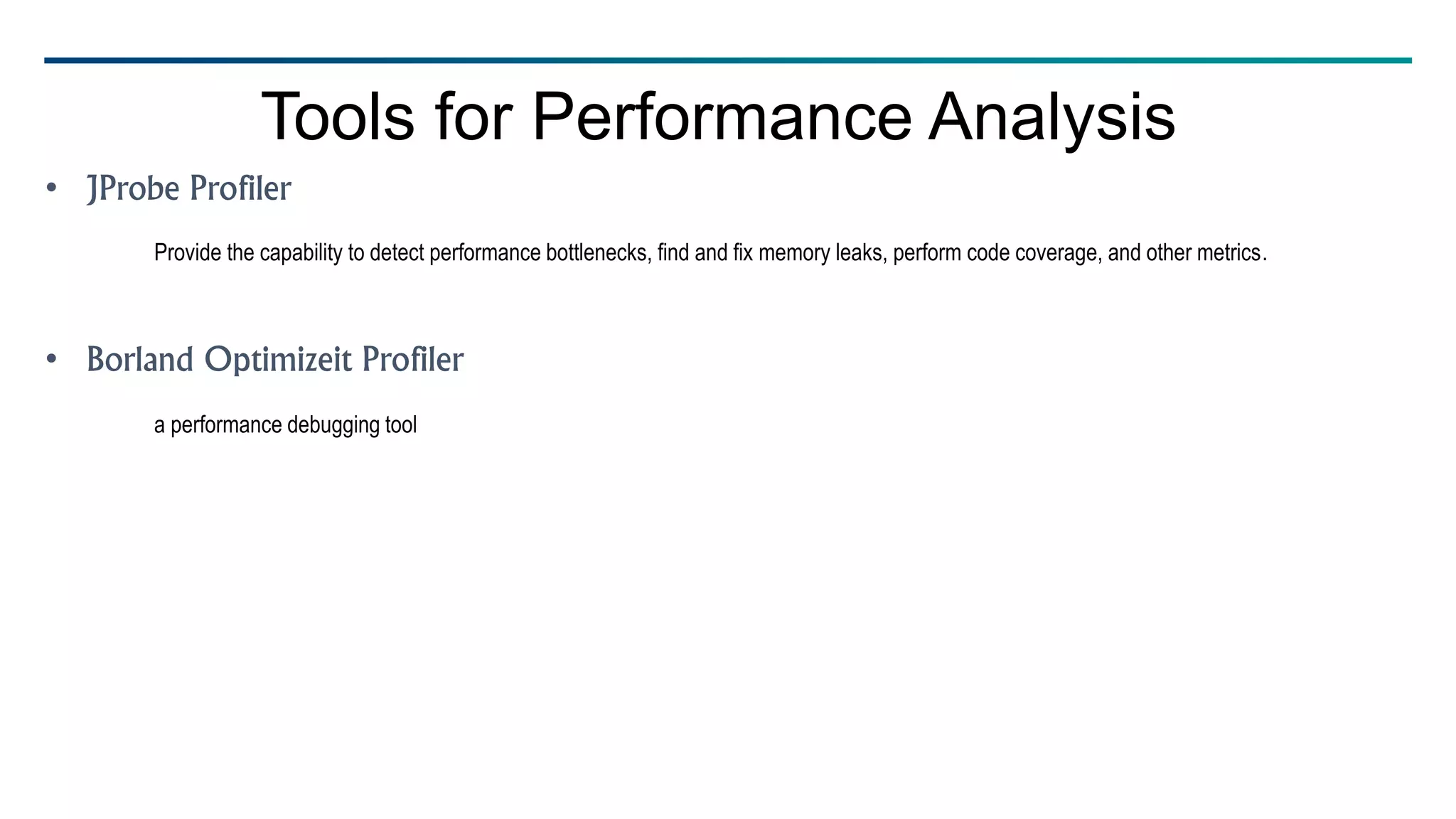 Tools for Performance Analysis

• JProbe Profiler

Provide the capability to detect performance bottlenecks, find and fix memory leaks, perform code coverage, and other metrics.

• Borland Optimizeit Profiler

a performance debugging tool